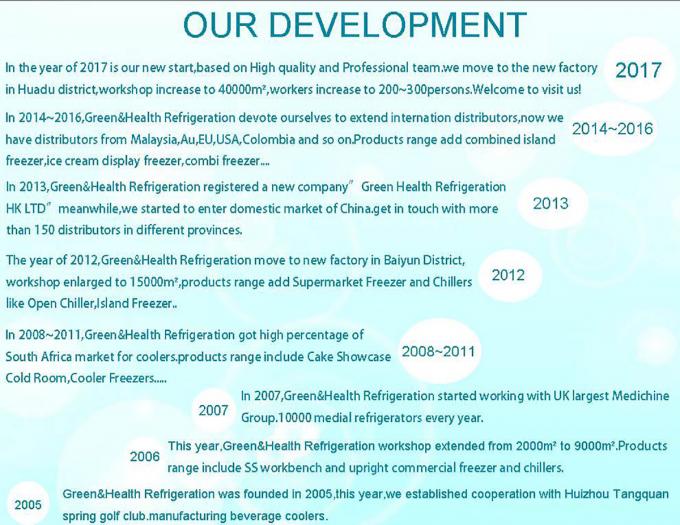 OUR DEVELOPMENT

In the year of 2017 is our new start,based on High quality and Professional team.we move to the new factory in Huadu district,workshop increase to 40000m²,workers increase to 200~300persons.Welcome to visit us!

2017

In 2014~2016,Green&Health Refrigeration devote ourselves to extend internation distributors,now we have distributors from Malaysia,Au,EU,USA,Colombia and so on.Products range add combined island freezer,ice cream display freezer,combi freezer....

2014~2016

In 2013,Green&Health Refrigeration registered a new company" Green Health Refrigeration HK LTD" meanwhile,we started to enter domestic market of China.get in touch with more than 150 distributors in different provinces.

2013

The year of 2012,Green&Health Refrigeration move to new factory in Baiyun District, workshop enlarged to 15000m²,products range add Supermarket Freezer and Chillers like Open Chiller,Island Freezer..

2012

In 2008~2011,Green&Health Refrigeration got high percentage of South Africa market for coolers.products range include Cake Showcase Cold Room,Cooler Freezers.....

2008~2011

2007

In 2007,Green&Health Refrigeration started working with UK largest Medichine Group.10000 medial refrigerators every year.

2006

This year,Green&Health Refrigeration workshop extended from 2000m² to 9000m².Products range include SS workbench and upright commercial freezer and chillers.

2005

Green&Health Refrigeration was founded in 2005,this year,we established cooperation with Huizhou Tangquan spring golf club.manufacturing beverage coolers.